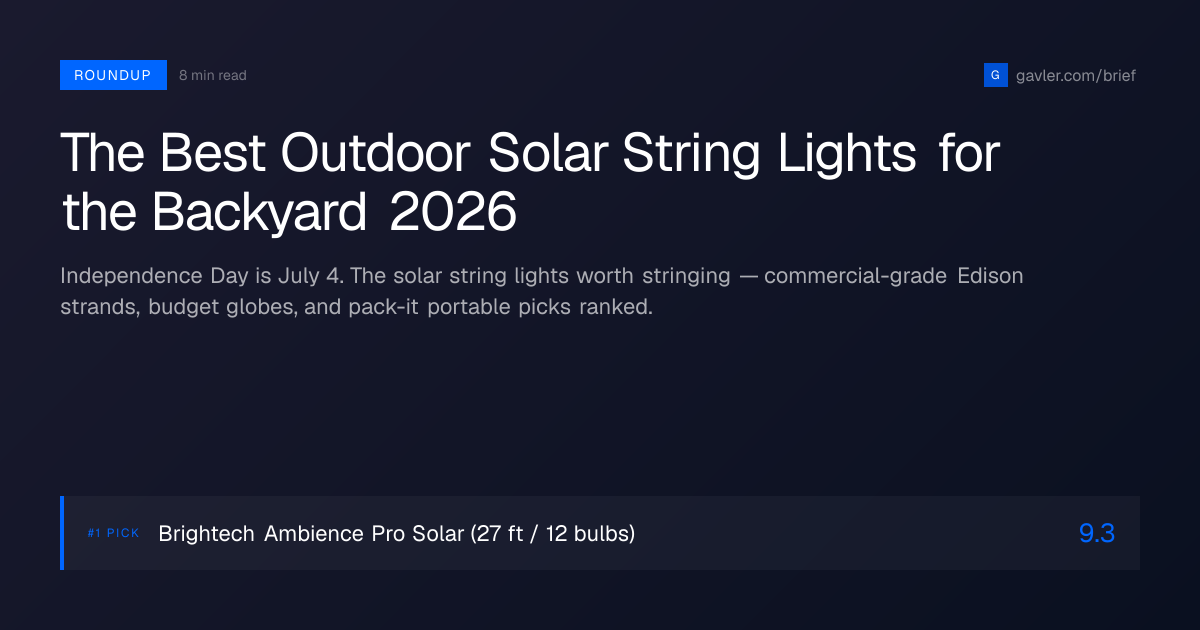 ROUNDUP 8 min read

G gavler.com/brief

The Best Outdoor Solar String Lights for the Backyard 2026

Independence Day is July 4. The solar string lights worth stringing — commercial-grade Edison strands, budget globes, and pack-it portable picks ranked.

#1 PICK Brightech Ambience Pro Solar (27 ft / 12 bulbs) 9.3